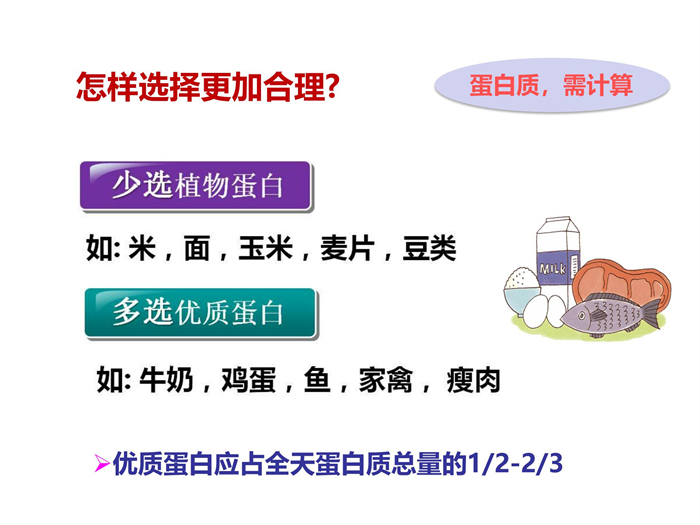 怎样选择更加合理?

蛋白质，需计算

少选植物蛋白

如: 米，面，玉米，麦片，豆类

MILK

多选优质蛋白

如: 牛奶，鸡蛋，鱼，家禽，瘦肉

➢优质蛋白应占全天蛋白质总量的1/2-2/3